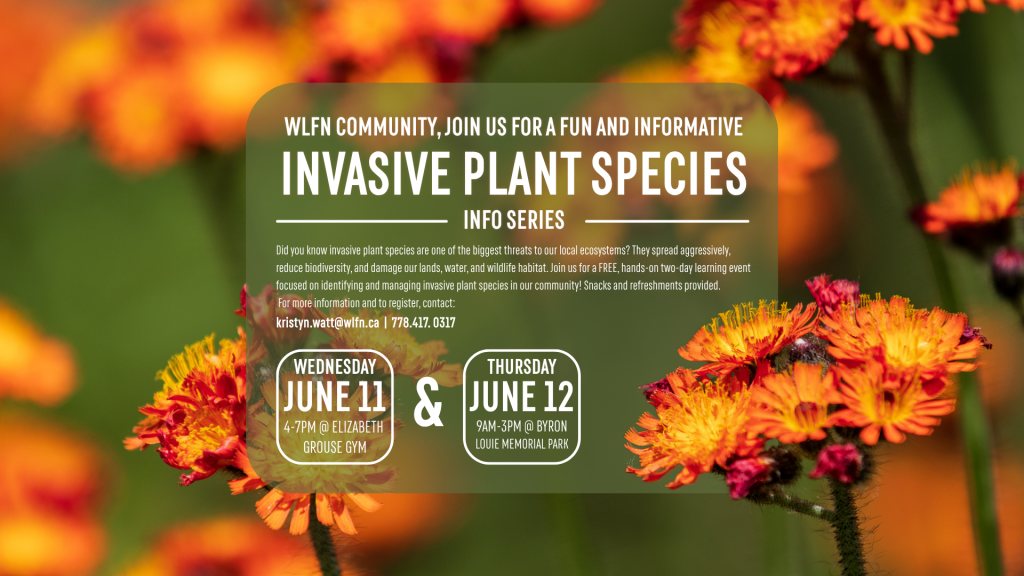 WLFN COMMUNITY, JOIN US FOR A FUN AND INFORMATIVE

INVASIVE PLANT SPECIES

INFO SERIES

Did you know invasive plant species are one of the biggest threats to our local ecosystems? They spread aggressively, reduce biodiversity, and damage our lands, water, and wildlife habitat. Join us for a FREE, hands-on two-day learning event focused on identifying and managing invasive plant species in our community! Snacks and refreshments provided.
For more information and to register, contact:
kristyn.watt@wlfn.ca | 778.417. 0317

WEDNESDAY
JUNE 11
4-7PM @ ELIZABETH GROUSE GYM

&

THURSDAY
JUNE 12
9AM-3PM @ BYRON LOUIE MEMORIAL PARK